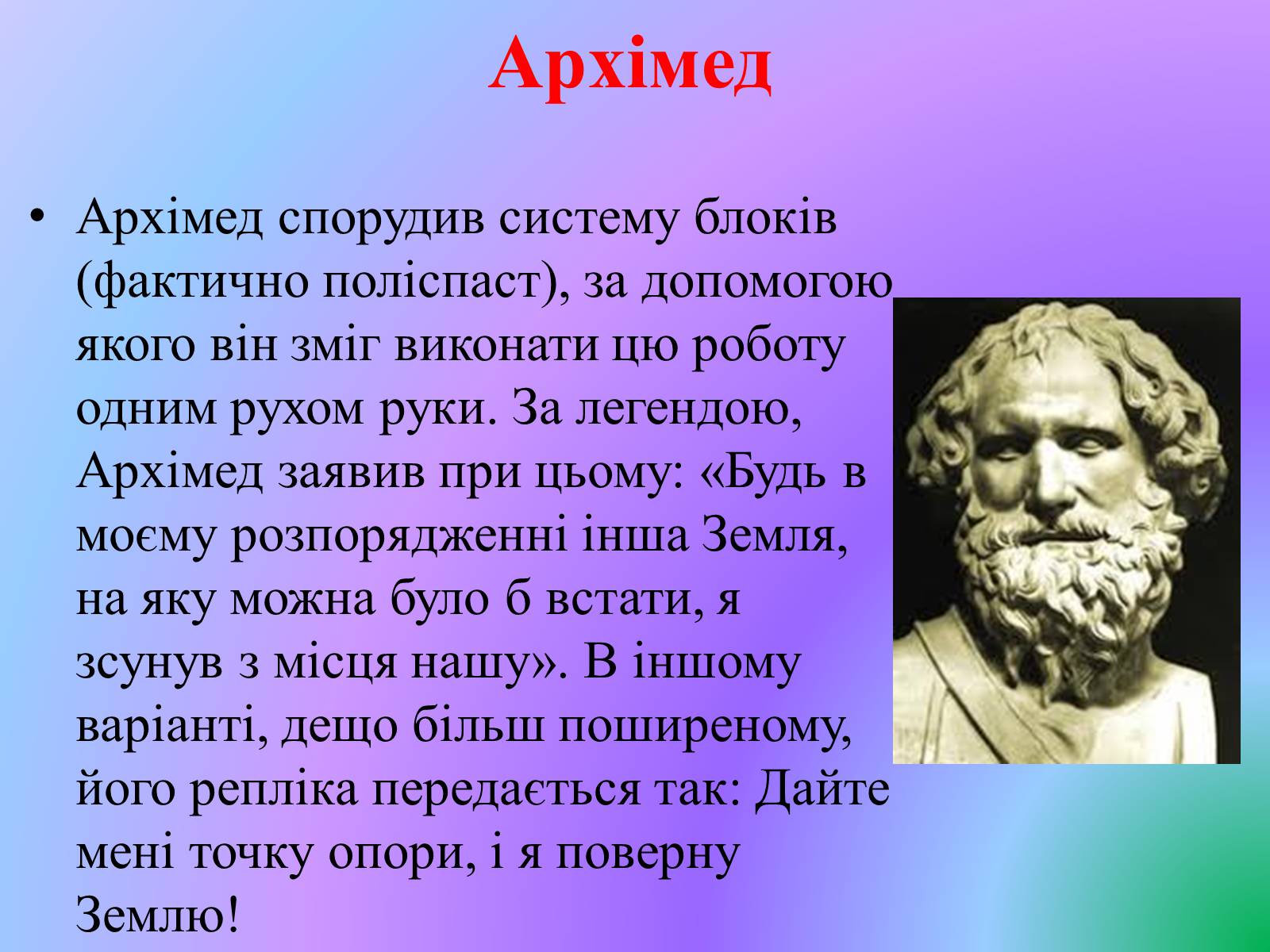 Архімед

• Архімед спорудив систему блоків (фактично поліспаст), за допомогою якого він зміг виконати цю роботу одним рухом руки. За легендою, Архімед заявив при цьому: «Будь в моєму розпорядженні інша Земля, на яку можна було б встати, я зсунув з місця нашу». В іншому варіанті, дещо більш поширеному, його репліка передається так: Дайте мені точку опори, і я поверну Землю!